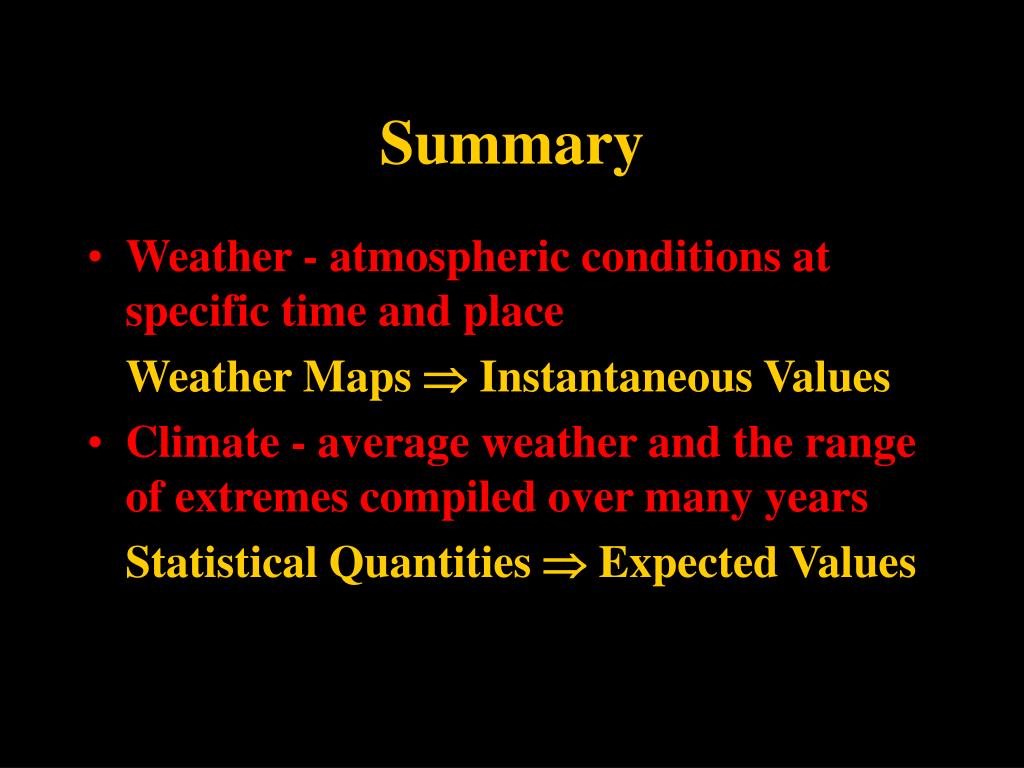 Summary

• Weather - atmospheric conditions at specific time and place

Weather Maps $\Rightarrow$ Instantaneous Values

• Climate - average weather and the range of extremes compiled over many years

Statistical Quantities $\Rightarrow$ Expected Values